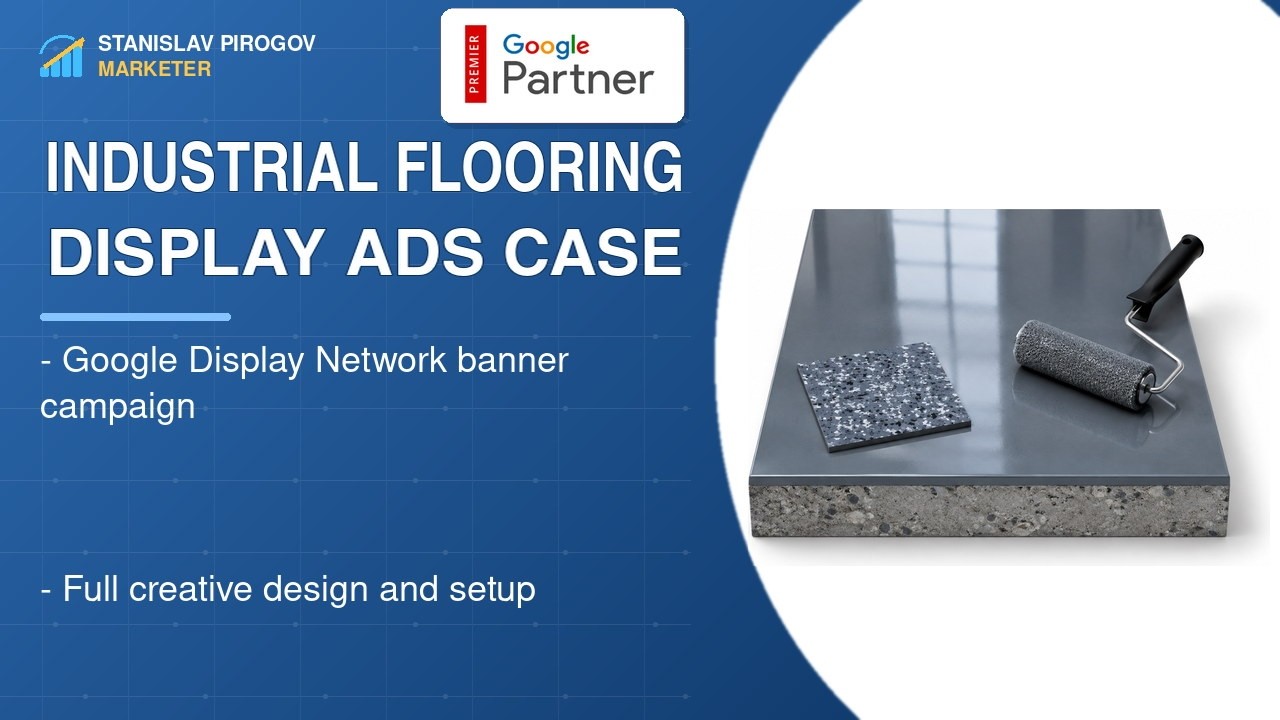 STANISLAV PIROGOV
MARKETER

PREMIER
Google
Partner

INDUSTRIAL FLOORING DISPLAY ADS CASE

- Google Display Network banner campaign

- Full creative design and setup